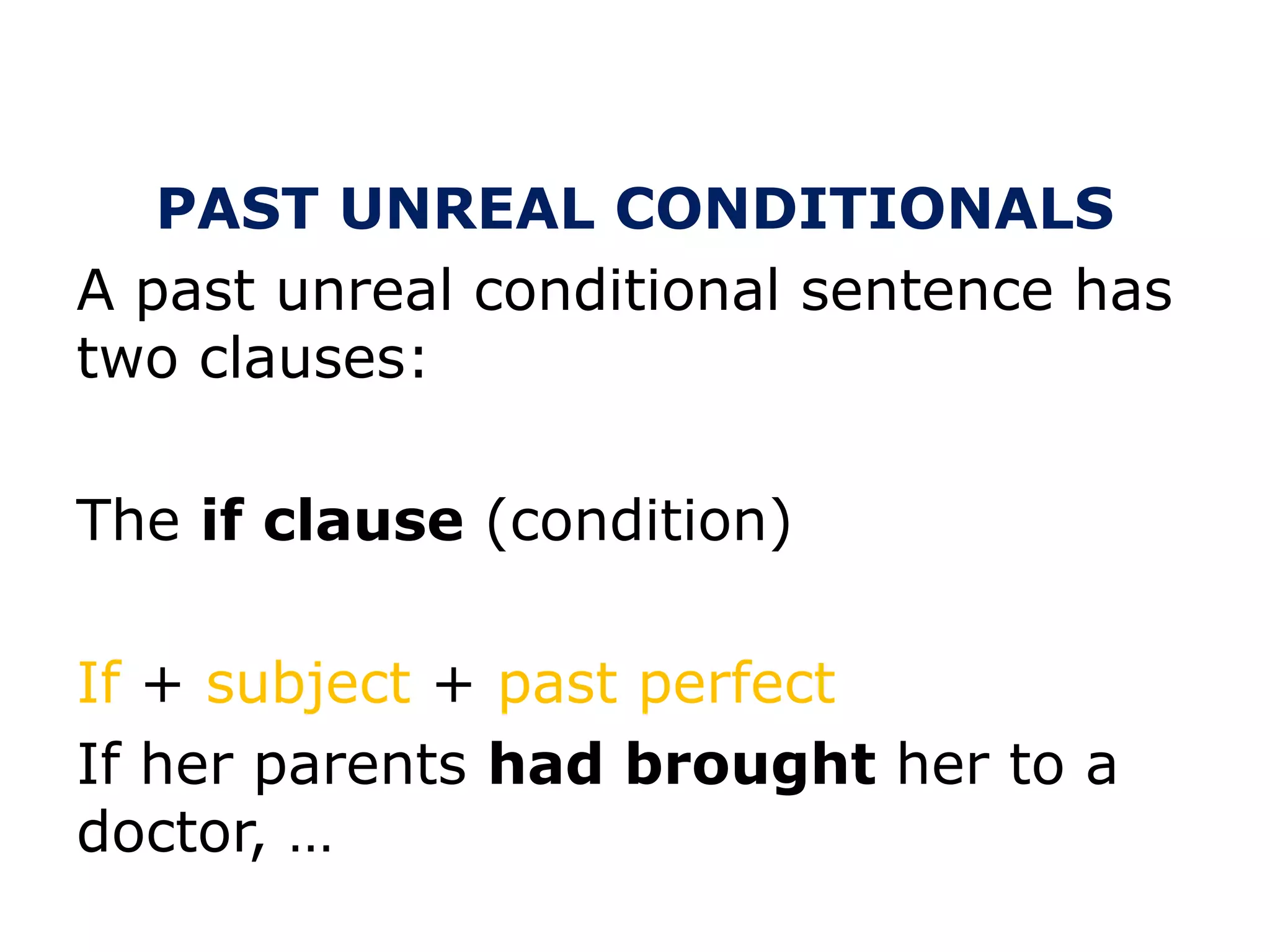 PAST UNREAL CONDITIONALS

A past unreal conditional sentence has two clauses:

The if clause (condition)

If + subject + past perfect

If her parents had brought her to a doctor, …